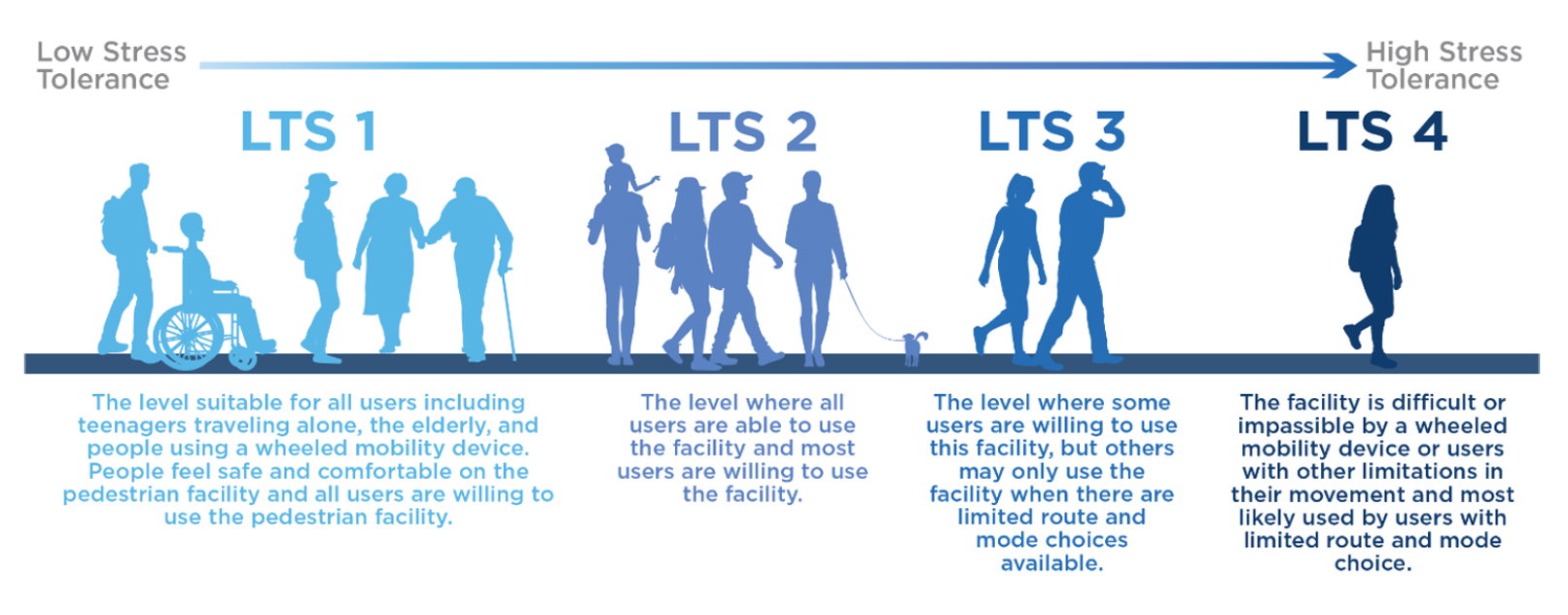 Low Stress Tolerance

High Stress Tolerance

LTS 1

LTS 2

LTS 3

LTS 4

The level suitable for all users including teenagers traveling alone, the elderly, and people using a wheeled mobility device. People feel safe and comfortable on the pedestrian facility and all users are willing to use the pedestrian facility.

The level where all users are able to use the facility and most users are willing to use the facility.

The level where some users are willing to use this facility, but others may only use the facility when there are limited route and mode choices available.

The facility is difficult or impassible by a wheeled mobility device or users with other limitations in their movement and most likely used by users with limited route and mode choice.